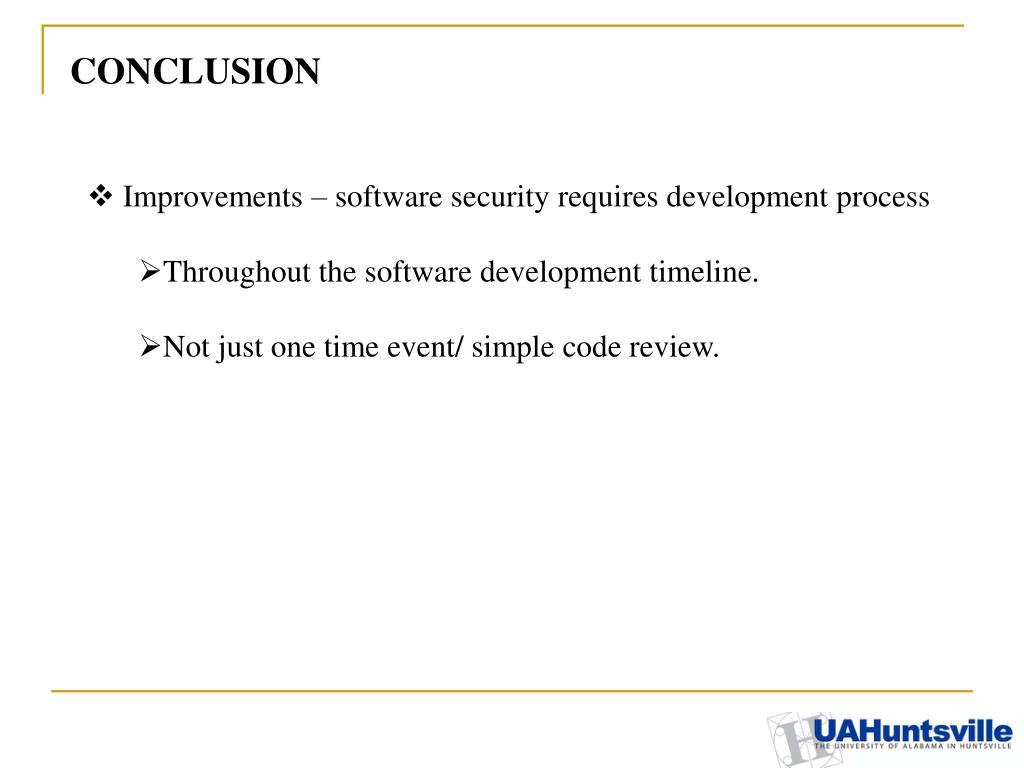 CONCLUSION

❖ Improvements – software security requires development process

➢Throughout the software development timeline.

➢Not just one time event/ simple code review.

UAHuntsville
THE UNIVERSITY OF ALABAMA IN HUNTSVILLE